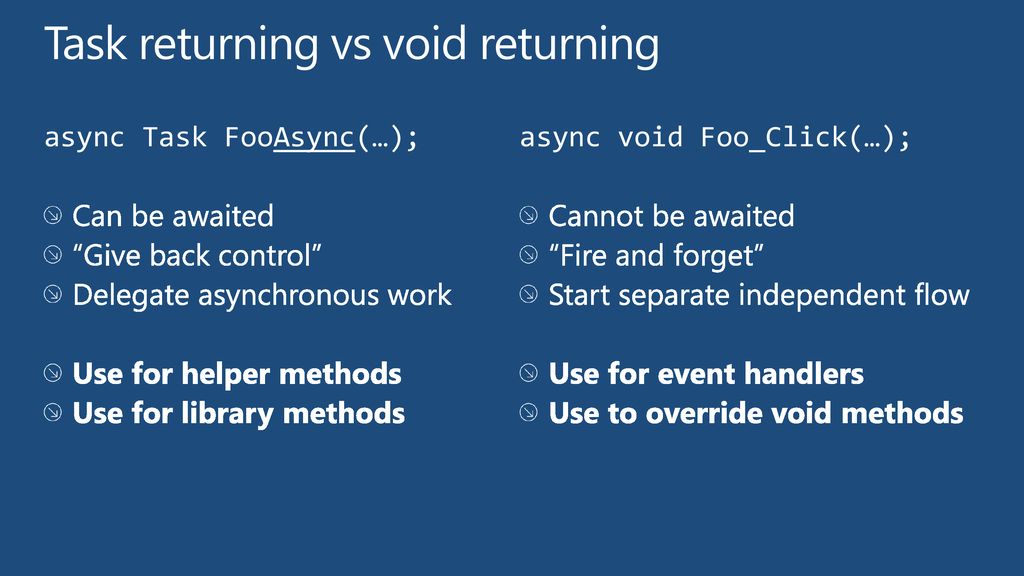 Task returning vs void returning

async Task FooAsync(…);

Can be awaited
“Give back control”
Delegate asynchronous work

Use for helper methods
Use for library methods

async void Foo_Click(…);

Cannot be awaited
“Fire and forget”
Start separate independent flow

Use for event handlers
Use to override void methods